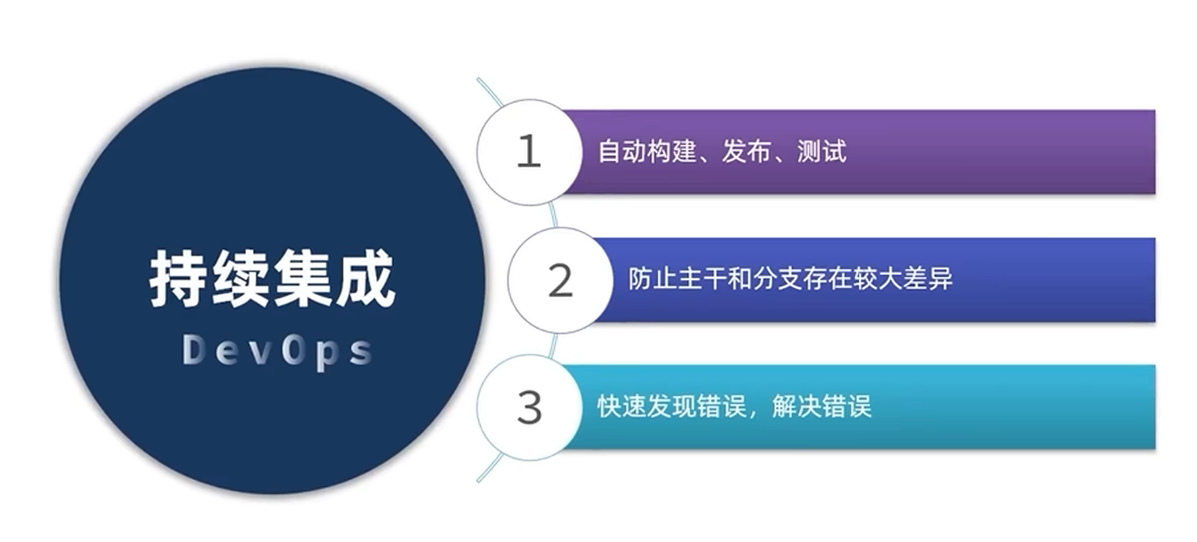 持续集成
DevOps

1
自动构建、发布、测试

2
防止主干和分支存在较大差异

3
快速发现错误，解决错误